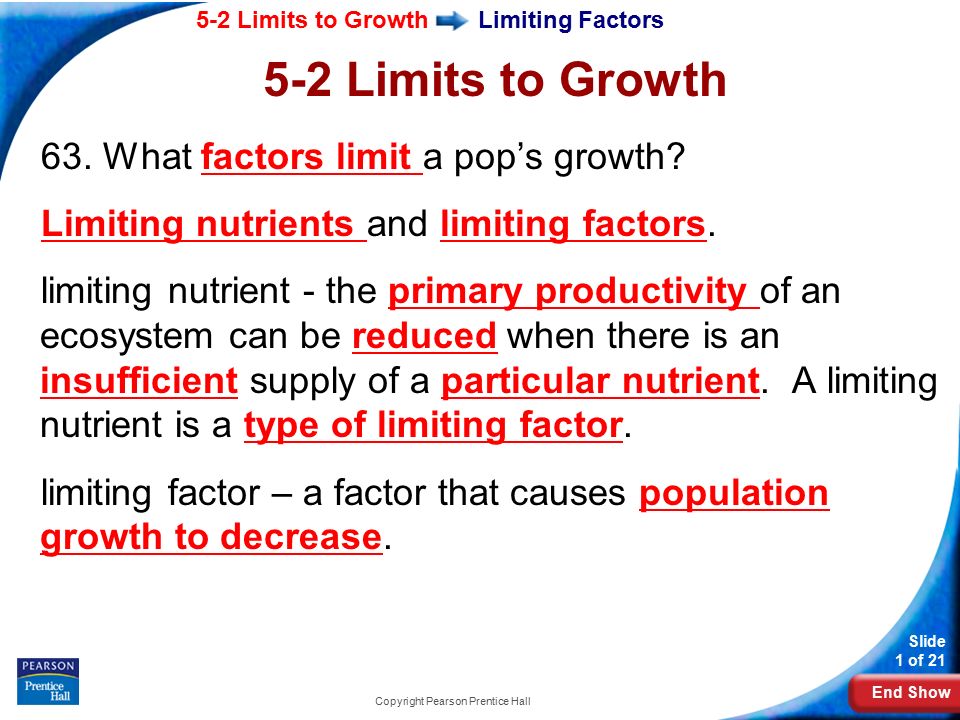 5-2 Limits to Growth Limiting Factors

5-2 Limits to Growth

63. What factors limit a pop's growth?

Limiting nutrients and limiting factors.

limiting nutrient - the primary productivity of an ecosystem can be reduced when there is an insufficient supply of a particular nutrient. A limiting nutrient is a type of limiting factor.

limiting factor – a factor that causes population growth to decrease.

PEARSON Prentice Hall

Copyright Pearson Prentice Hall

Slide 1 of 21

End Show